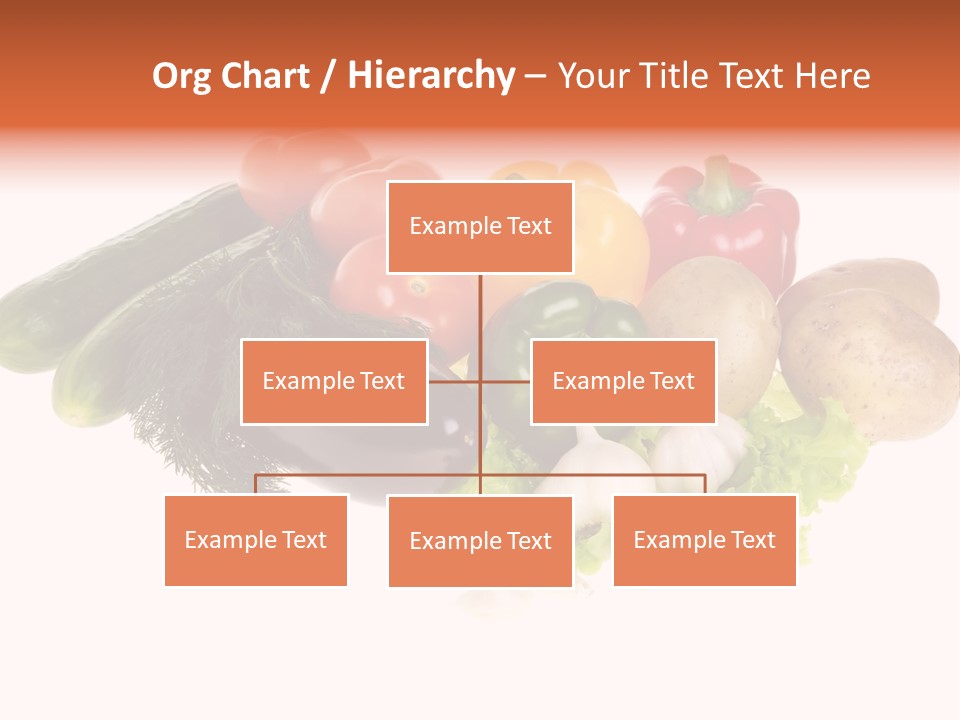 Org Chart / Hierarchy – Your Title Text Here

Example Text

Example Text

Example Text

Example Text

Example Text

Example Text